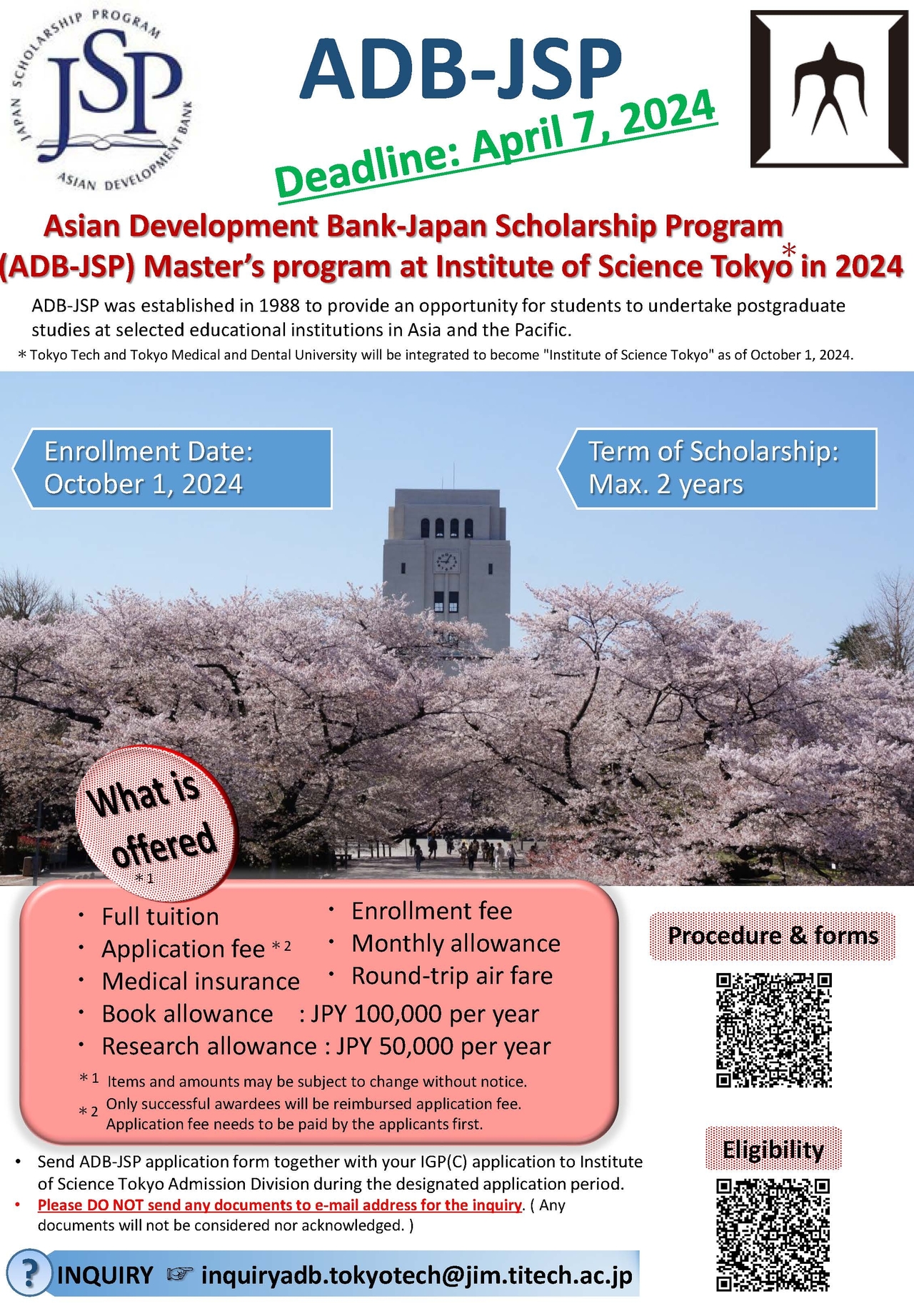 JAPAN SCHOLARSHIP PROGRAM
JSP
ASIAN DEVELOPMENT BANK

ADB-JSP

Deadline: April 7, 2024

Asian Development Bank-Japan Scholarship Program (ADB-JSP) Master's program at Institute of Science Tokyo* in 2024

ADB-JSP was established in 1988 to provide an opportunity for students to undertake postgraduate studies at selected educational institutions in Asia and the Pacific.

* Tokyo Tech and Tokyo Medical and Dental University will be integrated to become "Institute of Science Tokyo" as of October 1, 2024.

Enrollment Date: October 1, 2024

Term of Scholarship: Max. 2 years

What is offered *1

・ Full tuition
・ Application fee *2
・ Medical insurance
・ Enrollment fee
・ Monthly allowance
・ Round-trip air fare
・ Book allowance : JPY 100,000 per year
・ Research allowance : JPY 50,000 per year

*1 Items and amounts may be subject to change without notice.
*2 Only successful awardees will be reimbursed application fee. Application fee needs to be paid by the applicants first.

Procedure & forms

Eligibility

• Send ADB-JSP application form together with your IGP(C) application to Institute of Science Tokyo Admission Division during the designated application period.
• Please DO NOT send any documents to e-mail address for the inquiry. ( Any documents will not be considered nor acknowledged. )

? INQUIRY ☞ inquiryadb.tokyotech@jim.titech.ac.jp